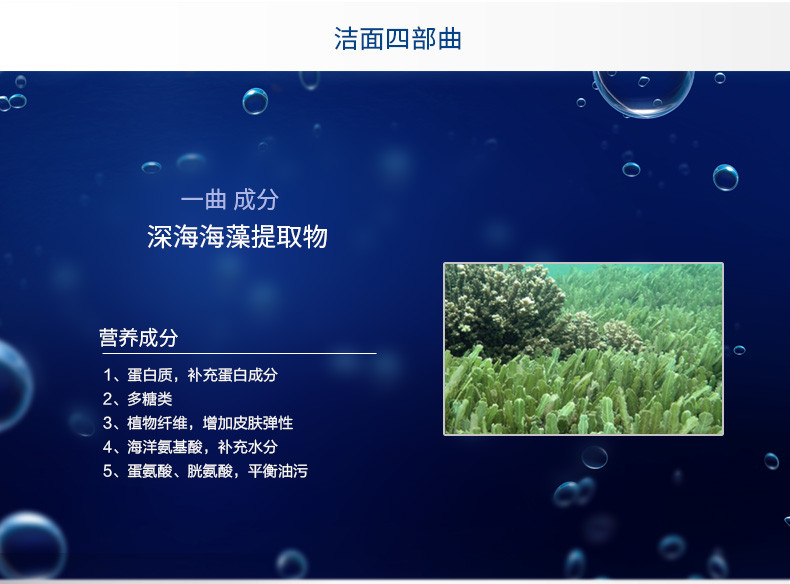 洁面四部曲

一曲 成分

深海海藻提取物

营养成分

1、蛋白质，补充蛋白成分
2、多糖类
3、植物纤维，增加皮肤弹性
4、海洋氨基酸，补充水分
5、蛋氨酸、胱氨酸，平衡油污